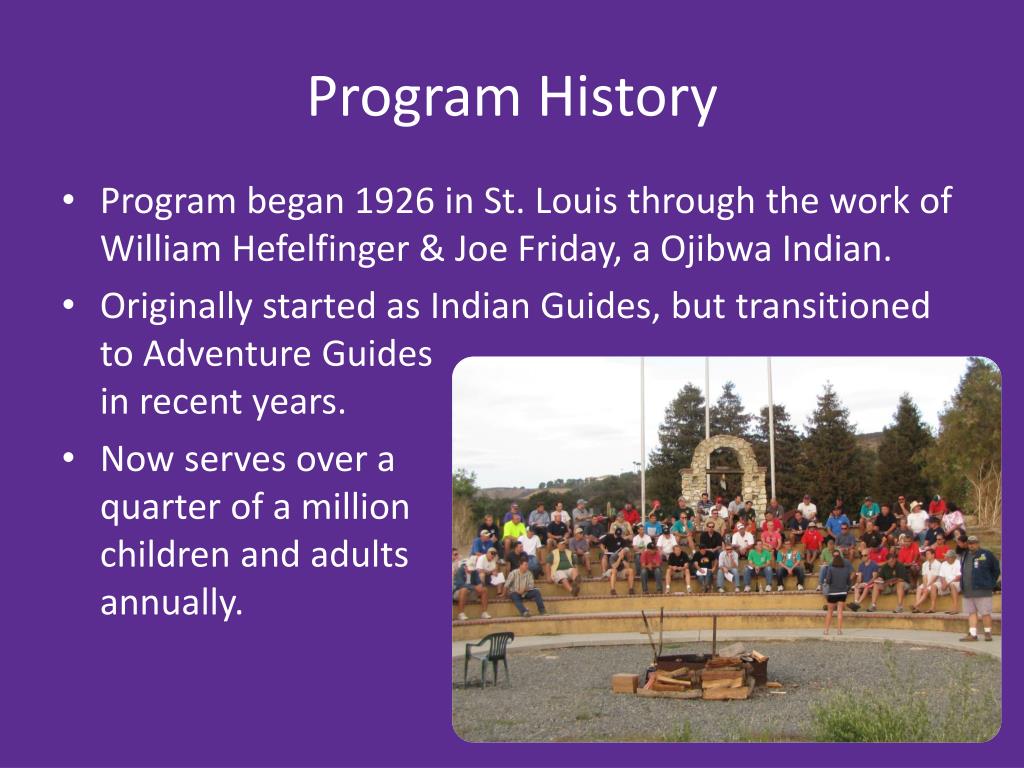 Program History

• Program began 1926 in St. Louis through the work of William Hefelfinger & Joe Friday, a Ojibwa Indian.

• Originally started as Indian Guides, but transitioned to Adventure Guides in recent years.

• Now serves over a quarter of a million children and adults annually.